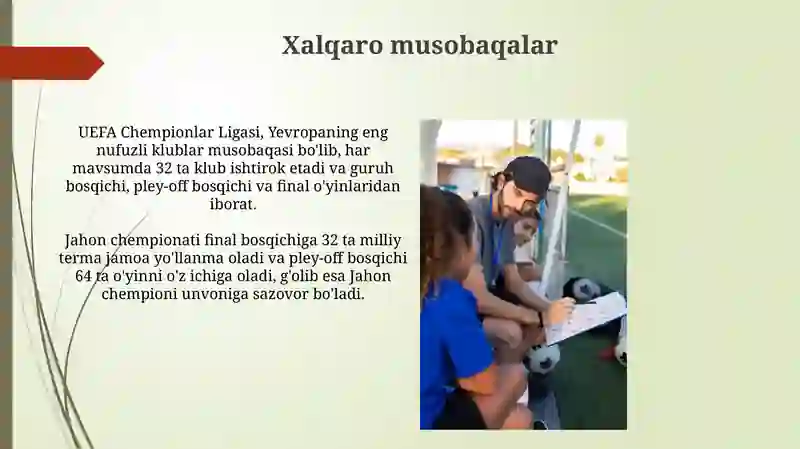 Xalqaro musobaqalar

UEFA Chempionlar Ligasi, Yevropaning eng nufuzli klublar musobaqasi bo'lib, har mavsumda 32 ta klub ishtirok etadi va guruh bosqichi, pley-off bosqichi va final o'yinlaridan iborat.

Jahon chempionati final bosqichiga 32 ta milliy terma jamoa yo'llanma oladi va pley-off bosqichi 64 ta o'yinni o'z ichiga oladi, g'olib esa Jahon chempioni unvoniga sazovor bo'ladi.